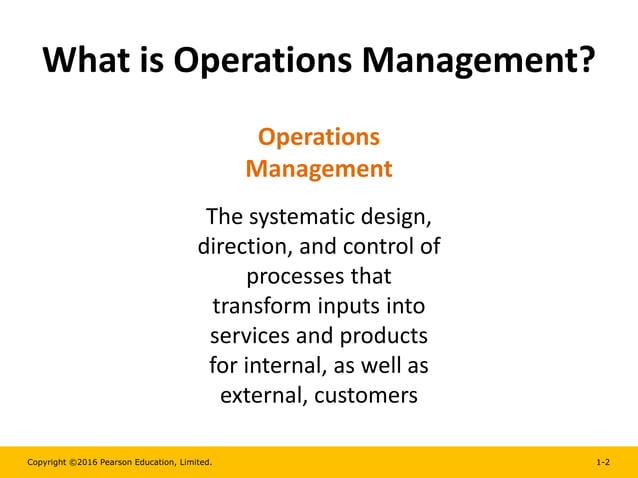 What is Operations Management?

Operations Management

The systematic design, direction, and control of processes that transform inputs into services and products for internal, as well as external, customers

Copyright ©2016 Pearson Education, Limited.

1-2